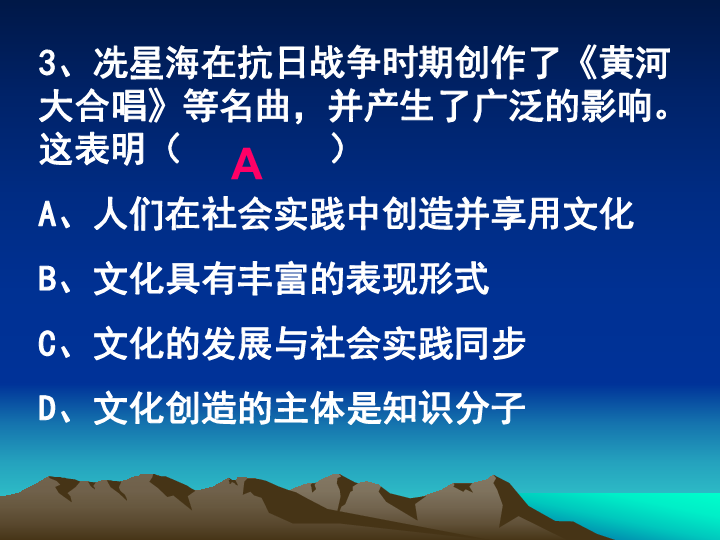 3、冼星海在抗日战争时期创作了《黄河大合唱》等名曲，并产生了广泛的影响。这表明（ A ）

A、人们在社会实践中创造并享用文化

B、文化具有丰富的表现形式

C、文化的发展与社会实践同步

D、文化创造的主体是知识分子